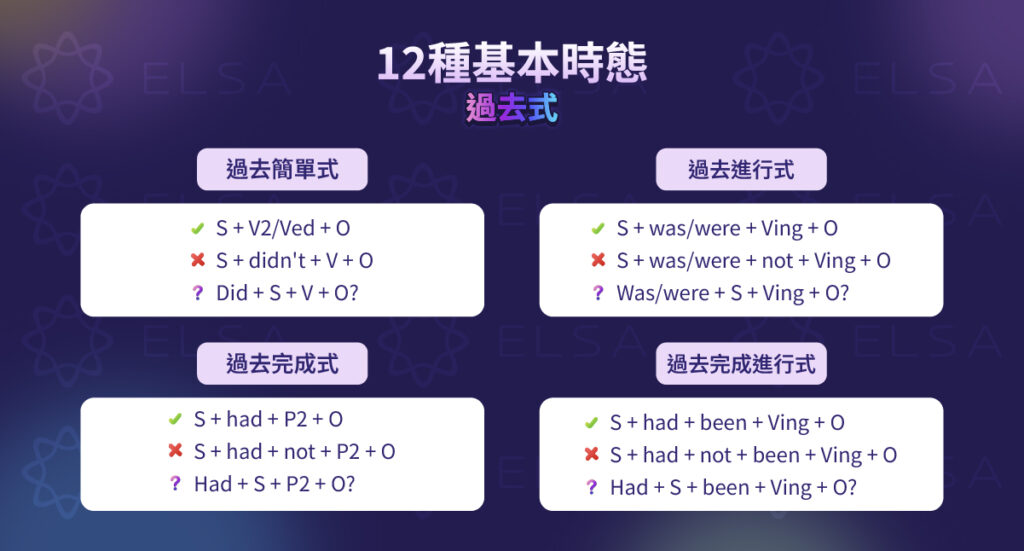 12種基本時態
過去式

過去簡單式

✔ S + V2/Ved + O
✖ S + didn't + V + O
? Did + S + V + O?

過去進行式

✔ S + was/were + Ving + O
✖ S + was/were + not + Ving + O
? Was/were + S + Ving + O?

過去完成式

✔ S + had + P2 + O
✖ S + had + not + P2 + O
? Had + S + P2 + O?

過去完成進行式

✔ S + had + been + Ving + O
✖ S + had + not + been + Ving + O
? Had + S + been + Ving + O?

ELSA